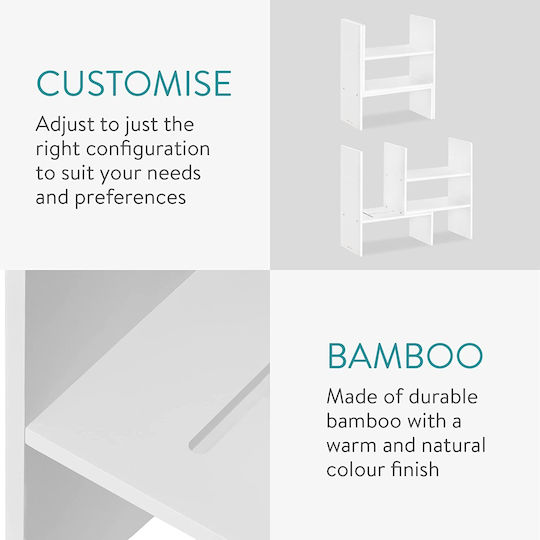 CUSTOMISE

Adjust to just the right configuration to suit your needs and preferences

BAMBOO

Made of durable bamboo with a warm and natural colour finish